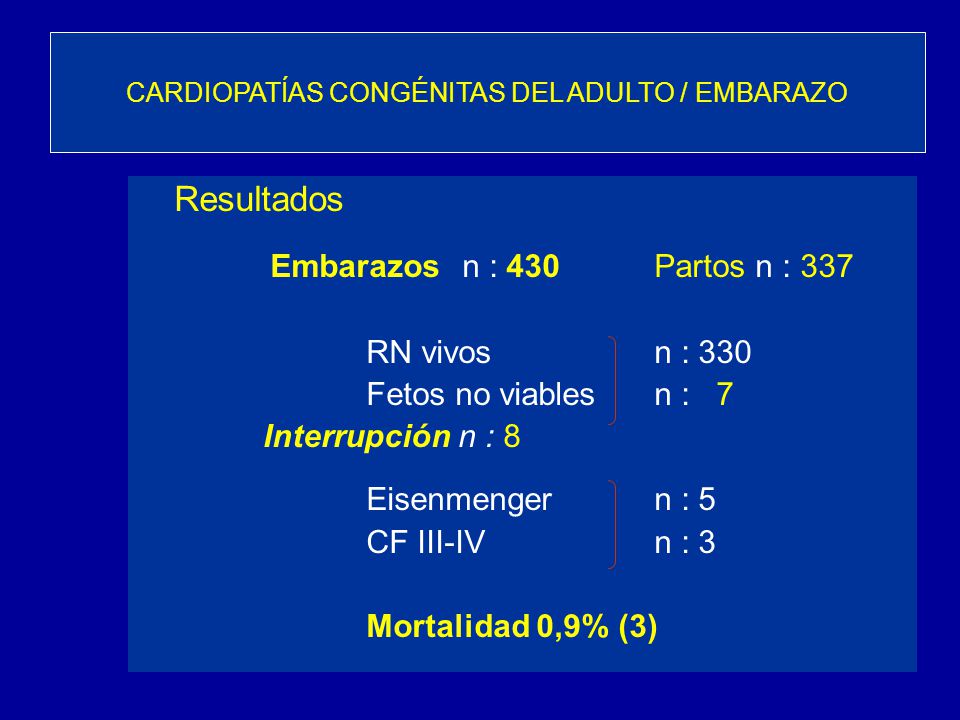 CARDIOPATÍAS CONGÉNITAS DEL ADULTO / EMBARAZO

Resultados

Embarazos n : 430 Partos n : 337

RN vivos n : 330
Fetos no viables n : 7
Interrupción n : 8

Eisenmenger n : 5
CF III-IV n : 3

Mortalidad 0,9% (3)